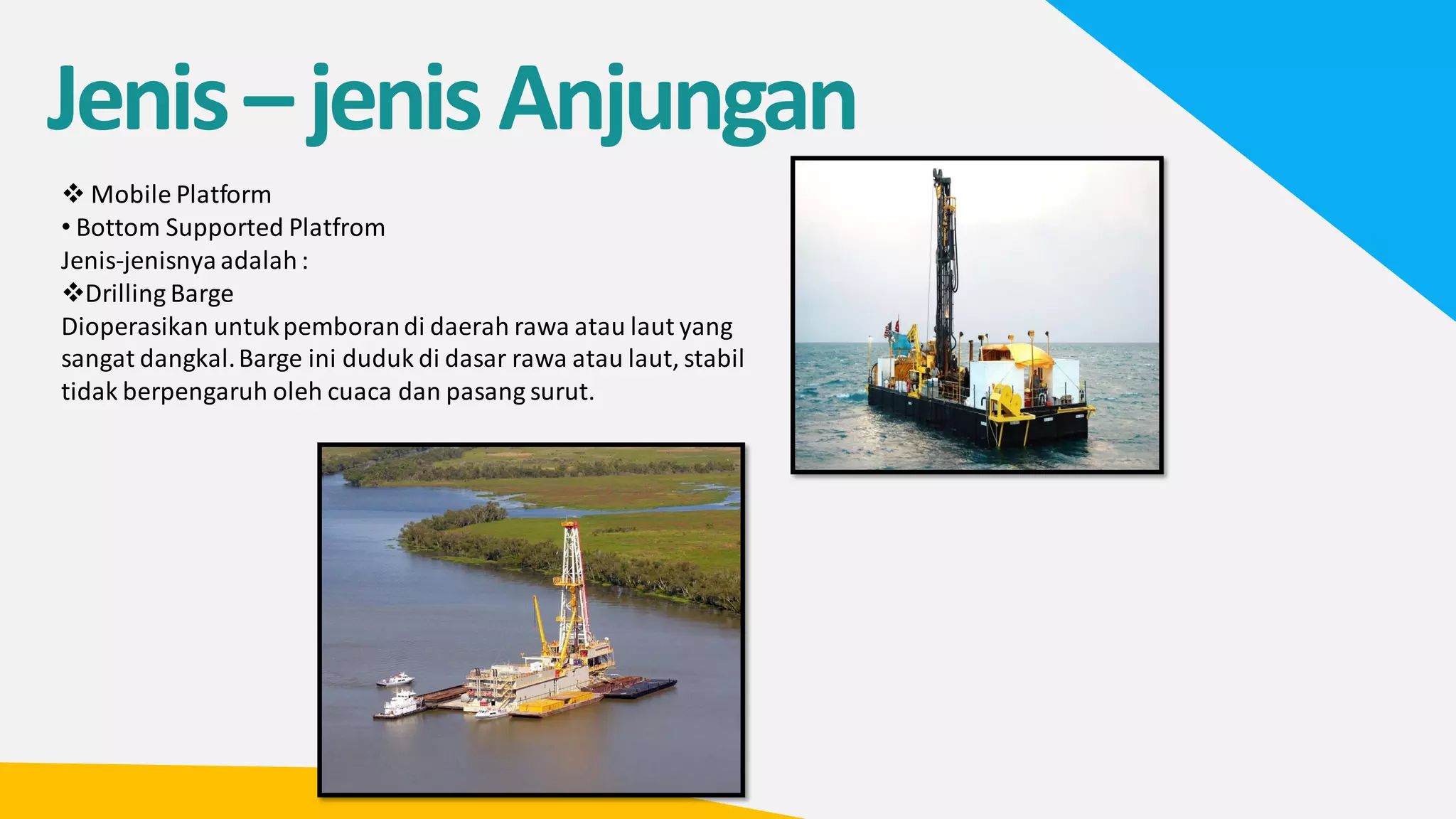 Jenis – jenis Anjungan

❖ Mobile Platform
• Bottom Supported Platfrom
Jenis-jenisnya adalah :
❖Drilling Barge
Dioperasikan untuk pemboran di daerah rawa atau laut yang sangat dangkal. Barge ini duduk di dasar rawa atau laut, stabil tidak berpengaruh oleh cuaca dan pasang surut.